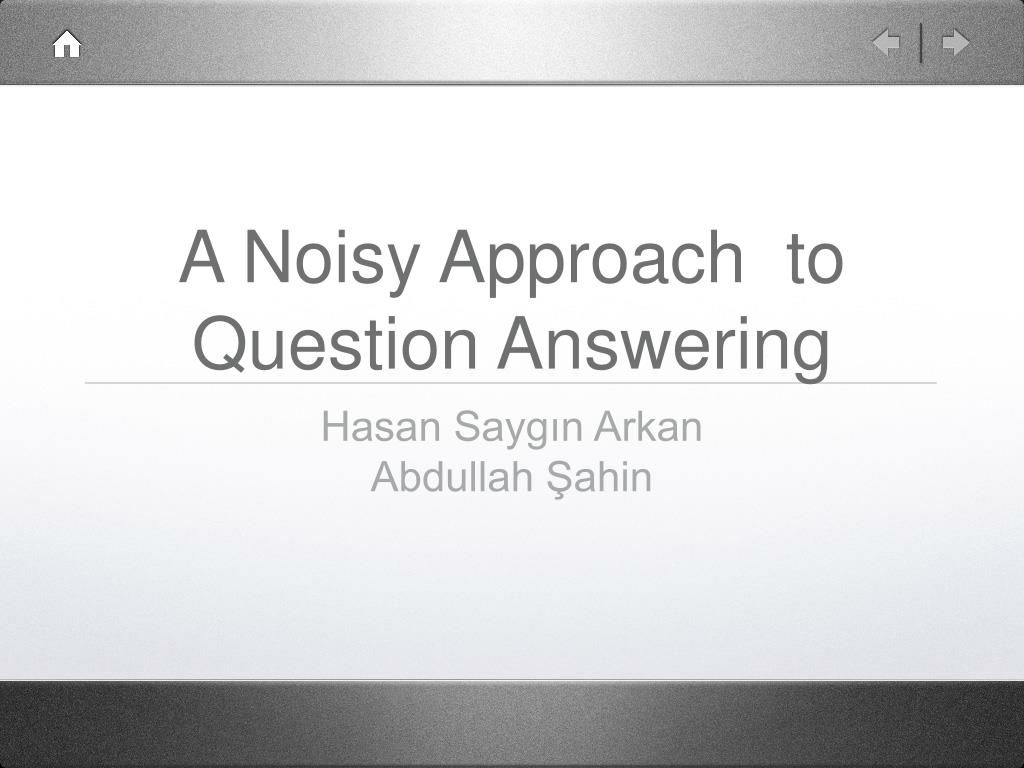 A Noisy Approach to Question Answering

Hasan Saygın Arkan
Abdullah Şahin